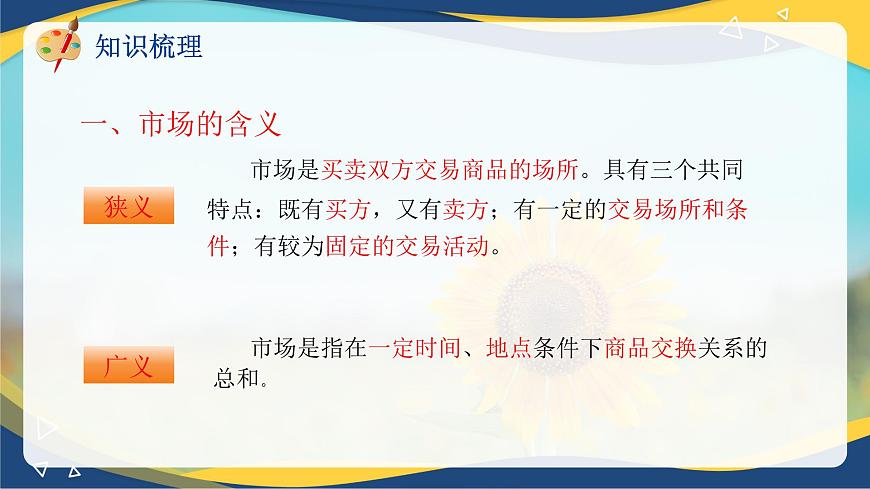 知识梳理

一、市场的含义

狭义

市场是买卖双方交易商品的场所。具有三个共同特点：既有买方，又有卖方；有一定的交易场所和条件；有较为固定的交易活动。

广义

市场是指在一定时间、地点条件下商品交换关系的总和。